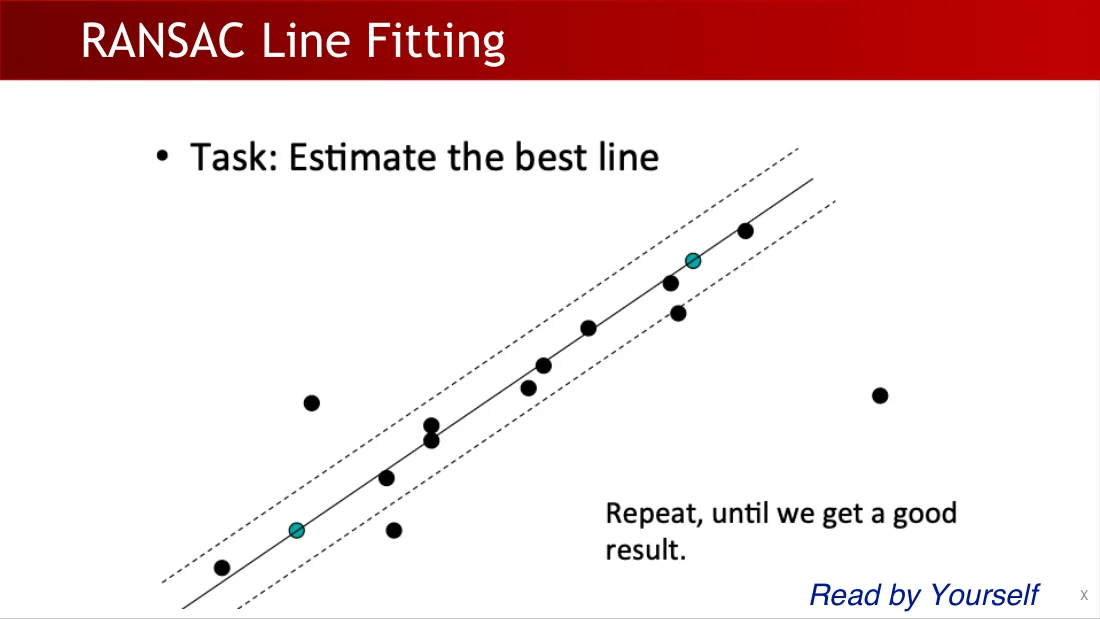 RANSAC Line Fitting

• Task: Estimate the best line

Repeat, until we get a good result.

Read by Yourself

x